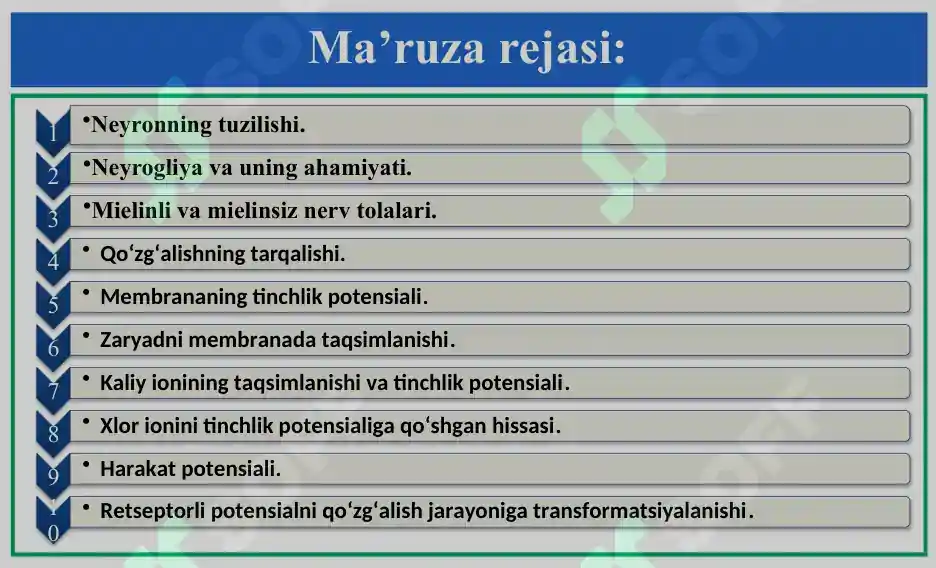 Ma’ruza rejasi:

1 •Neyronning tuzilishi.

2 •Neyrogliya va uning ahamiyati.

3 •Mielinli va mielinsiz nerv tolalari.

4 • Qo‘zg‘alishning tarqalishi.

5 • Membrananing tinchlik potensiali.

6 • Zaryadni membranada taqsimlanishi.

7 • Kaliy ionining taqsimlanishi va tinchlik potensiali.

8 • Xlor ionini tinchlik potensialiga qo‘shgan hissasi.

9 • Harakat potensiali.

10 • Retseptorli potensialni qo‘zg‘alish jarayoniga transformatsiyalanishi.